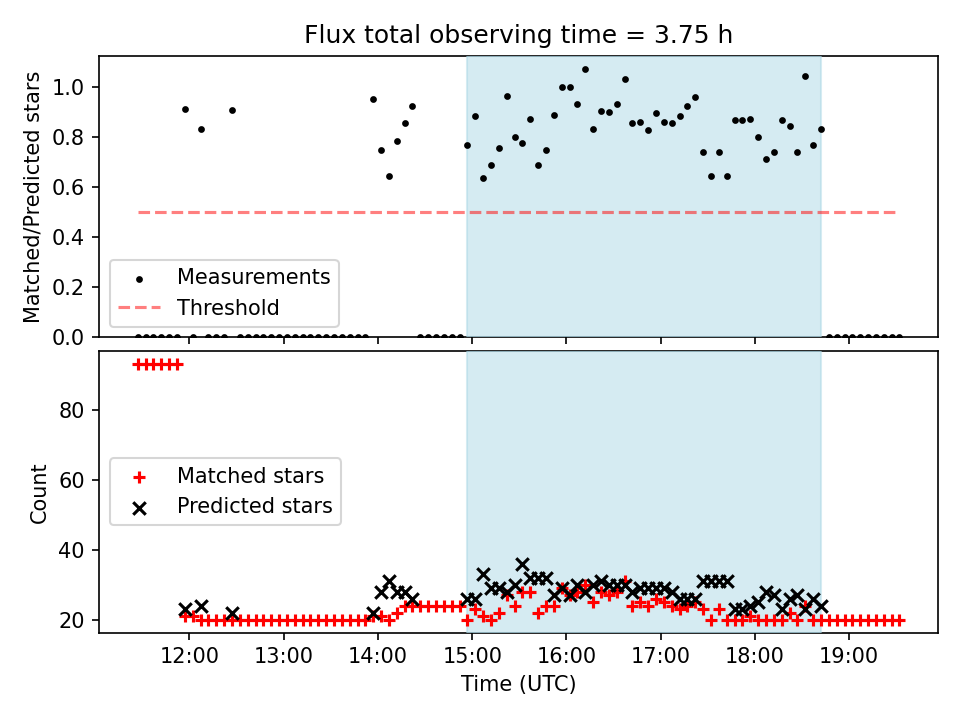 Flux total observing time = 3.75 h

Matched/Predicted stars

1.0
0.8
0.6
0.4
0.2
0.0

Measurements
Threshold

Count

80
60
40
20

Matched stars
Predicted stars

12:00
13:00
14:00
15:00
16:00
17:00
18:00
19:00

Time (UTC)